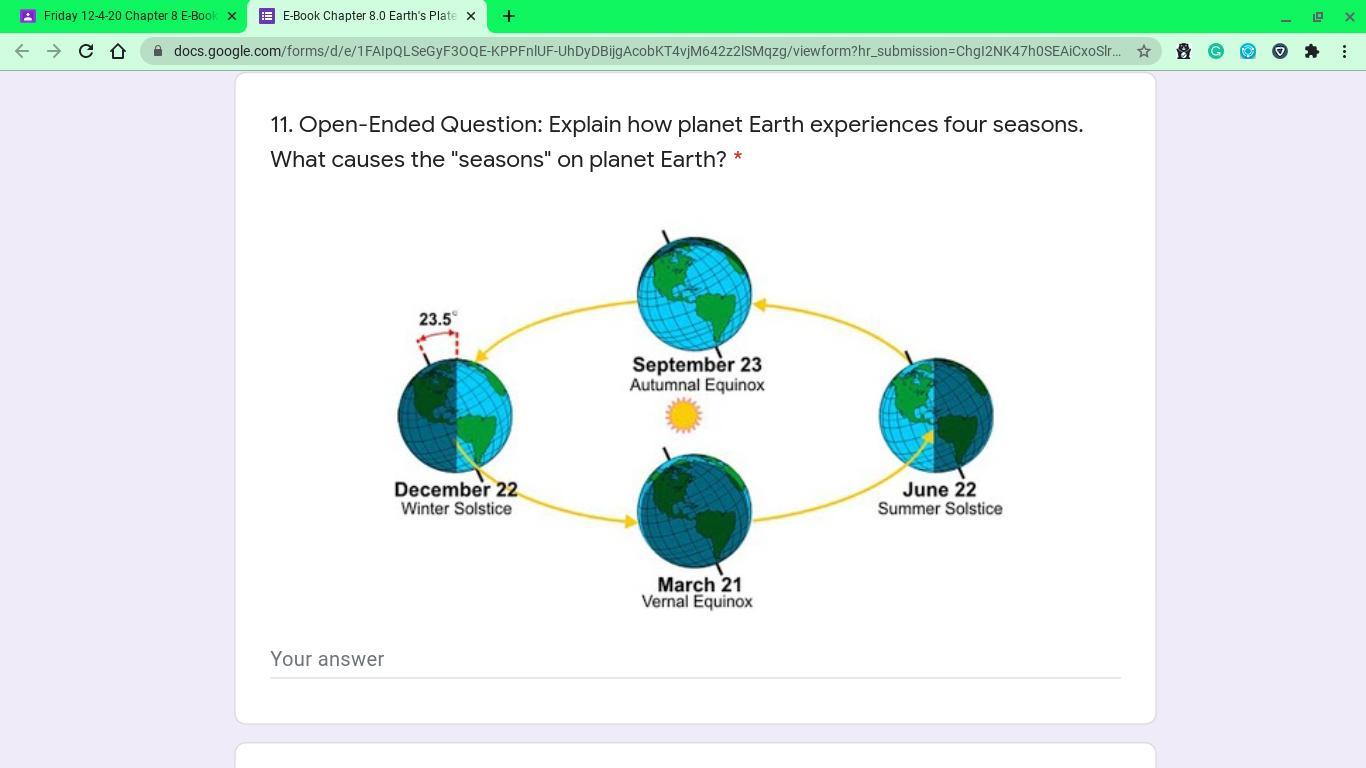 Friday 12-4-20 Chapter 8 E-Book
E-Book Chapter 8.0 Earth's Plate

docs.google.com/forms/d/e/1FAIpQLSeGyF3OQE-KPPFnlUF-UhDyDBijgAcobKT4vjM642z2lSMqzg/viewform?hr_submission=ChgI2NK47h0SEAiCxoSlr...

11. Open-Ended Question: Explain how planet Earth experiences four seasons. What causes the "seasons" on planet Earth? *

23.5°

September 23
Autumnal Equinox

December 22
Winter Solstice

June 22
Summer Solstice

March 21
Vernal Equinox

Your answer